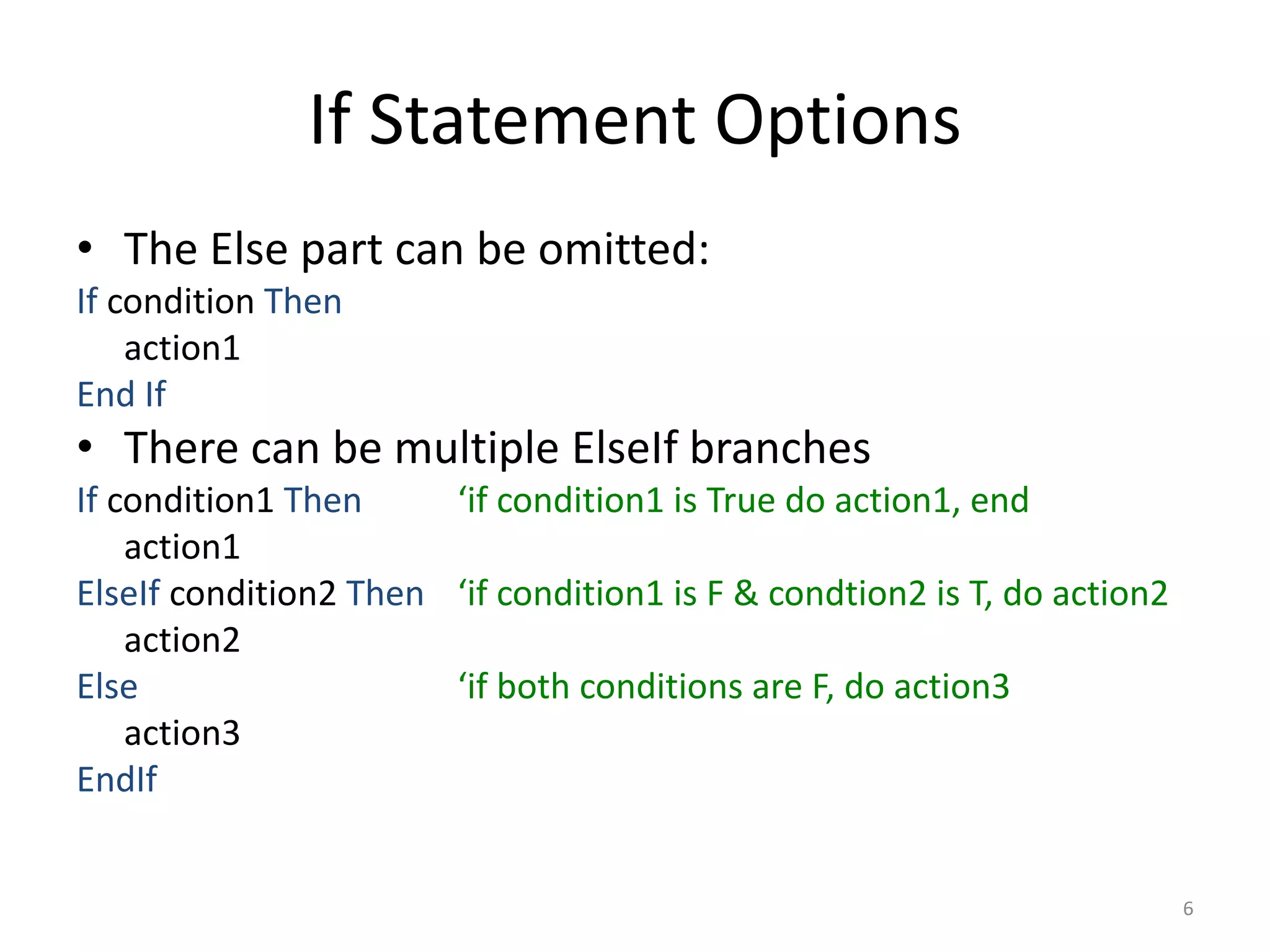 If Statement Options

• The Else part can be omitted:

If condition Then
action1
End If

• There can be multiple ElseIf branches

If condition1 Then ‘if condition1 is True do action1, end
action1
ElseIf condition2 Then ‘if condition1 is F & condtion2 is T, do action2
action2
Else ‘if both conditions are F, do action3
action3
EndIf

6